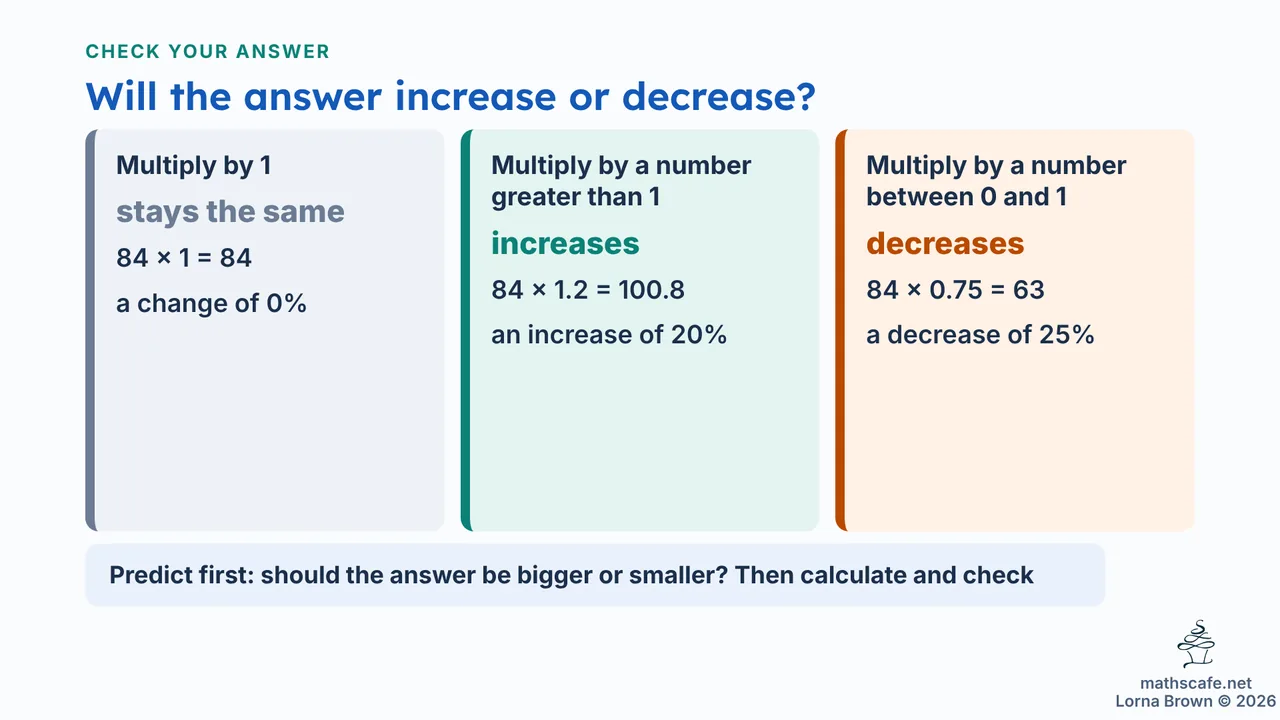 CHECK YOUR ANSWER

Will the answer increase or decrease?

Multiply by 1

stays the same

$84 \times 1 = 84$

a change of 0%

Multiply by a number greater than 1

increases

$84 \times 1.2 = 100.8$

an increase of 20%

Multiply by a number between 0 and 1

decreases

$84 \times 0.75 = 63$

a decrease of 25%

Predict first: should the answer be bigger or smaller? Then calculate and check

mathscafe.net
Lorna Brown © 2026